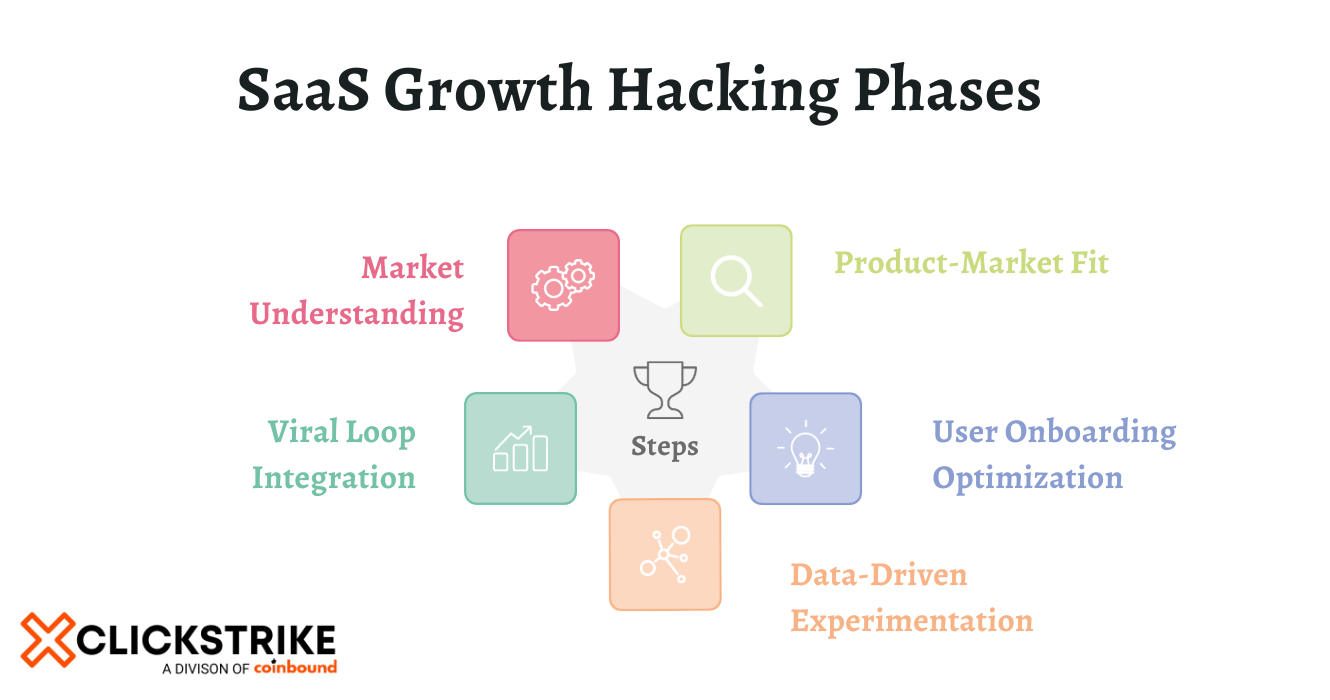 SaaS Growth Hacking Phases

Market Understanding

Product-Market Fit

Steps

Viral Loop Integration

User Onboarding Optimization

Data-Driven Experimentation

CLICKSTRIKE
A DIVISON OF coinbound